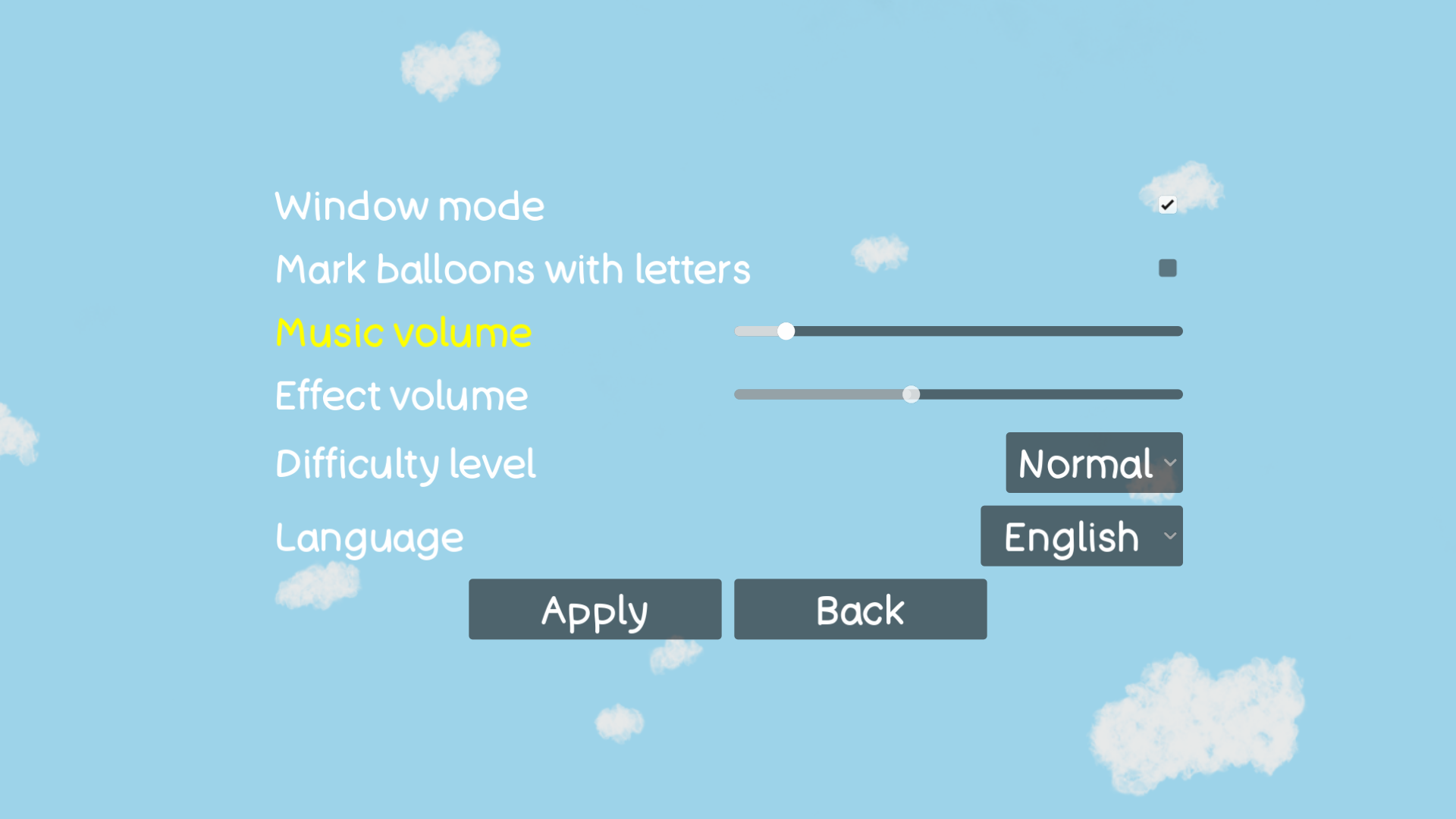 Window mode

Mark balloons with letters

Music volume

Effect volume

Difficulty level Normal

Language English

Apply Back